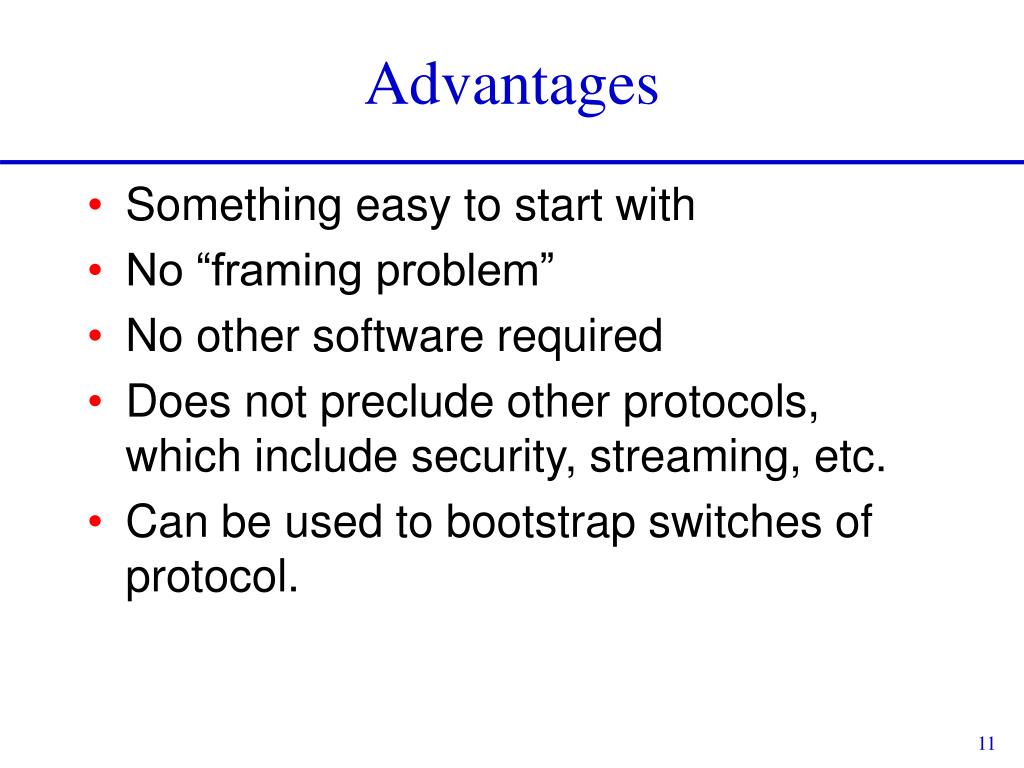 Advantages

• Something easy to start with
• No “framing problem”
• No other software required
• Does not preclude other protocols, which include security, streaming, etc.
• Can be used to bootstrap switches of protocol.

11